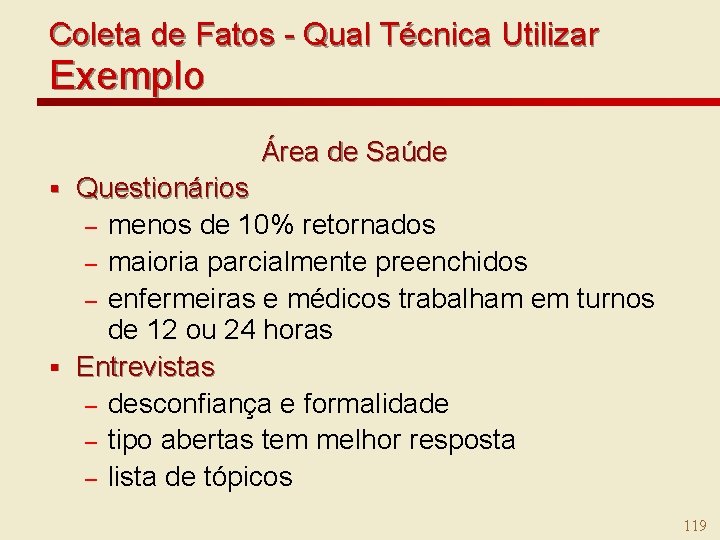 Coleta de Fatos - Qual Técnica Utilizar
Exemplo

Área de Saúde

▪ Questionários
– menos de 10% retornados
– maioria parcialmente preenchidos
– enfermeiras e médicos trabalham em turnos de 12 ou 24 horas

▪ Entrevistas
– desconfiança e formalidade
– tipo abertas tem melhor resposta
– lista de tópicos

119